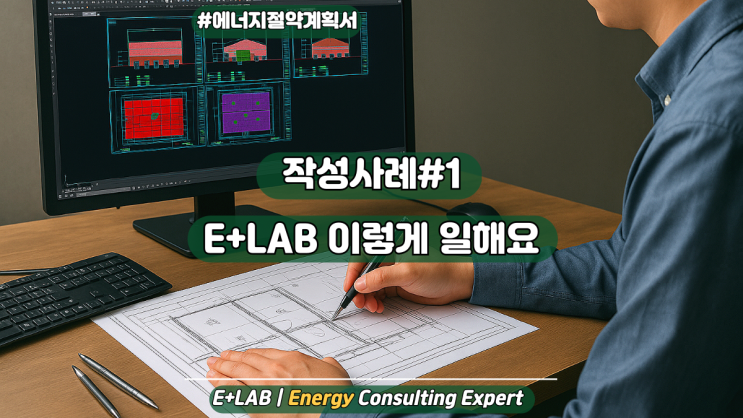 #에너지절약계획서

작성사례#1

E+LAB 이렇게 일해요

E+LAB | Energy Consulting Expert